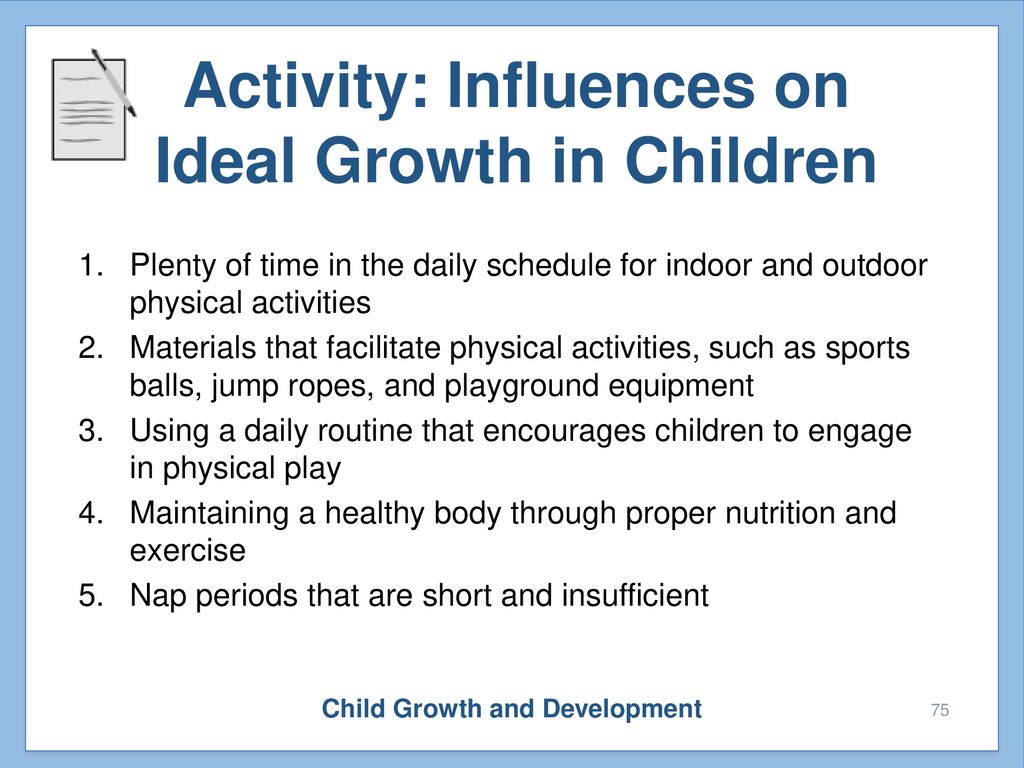 Activity: Influences on Ideal Growth in Children

1. Plenty of time in the daily schedule for indoor and outdoor physical activities
2. Materials that facilitate physical activities, such as sports balls, jump ropes, and playground equipment
3. Using a daily routine that encourages children to engage in physical play
4. Maintaining a healthy body through proper nutrition and exercise
5. Nap periods that are short and insufficient

Child Growth and Development

75